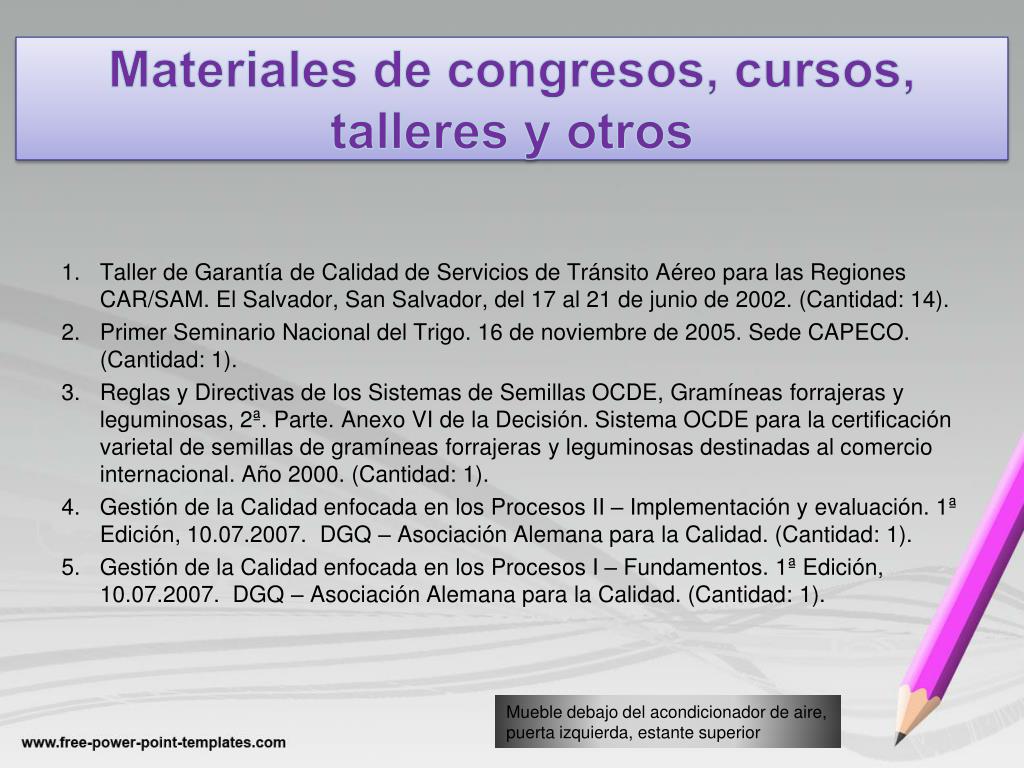 Materiales de congresos, cursos, talleres y otros

1. Taller de Garantía de Calidad de Servicios de Tránsito Aéreo para las Regiones CAR/SAM. El Salvador, San Salvador, del 17 al 21 de junio de 2002. (Cantidad: 14).
2. Primer Seminario Nacional del Trigo. 16 de noviembre de 2005. Sede CAPECO. (Cantidad: 1).
3. Reglas y Directivas de los Sistemas de Semillas OCDE, Gramíneas forrajeras y leguminosas, 2ª. Parte. Anexo VI de la Decisión. Sistema OCDE para la certificación varietal de semillas de gramíneas forrajeras y leguminosas destinadas al comercio internacional. Año 2000. (Cantidad: 1).
4. Gestión de la Calidad enfocada en los Procesos II – Implementación y evaluación. 1ª Edición, 10.07.2007. DGQ – Asociación Alemana para la Calidad. (Cantidad: 1).
5. Gestión de la Calidad enfocada en los Procesos I – Fundamentos. 1ª Edición, 10.07.2007. DGQ – Asociación Alemana para la Calidad. (Cantidad: 1).

Mueble debajo del acondicionador de aire, puerta izquierda, estante superior

www.free-power-point-templates.com